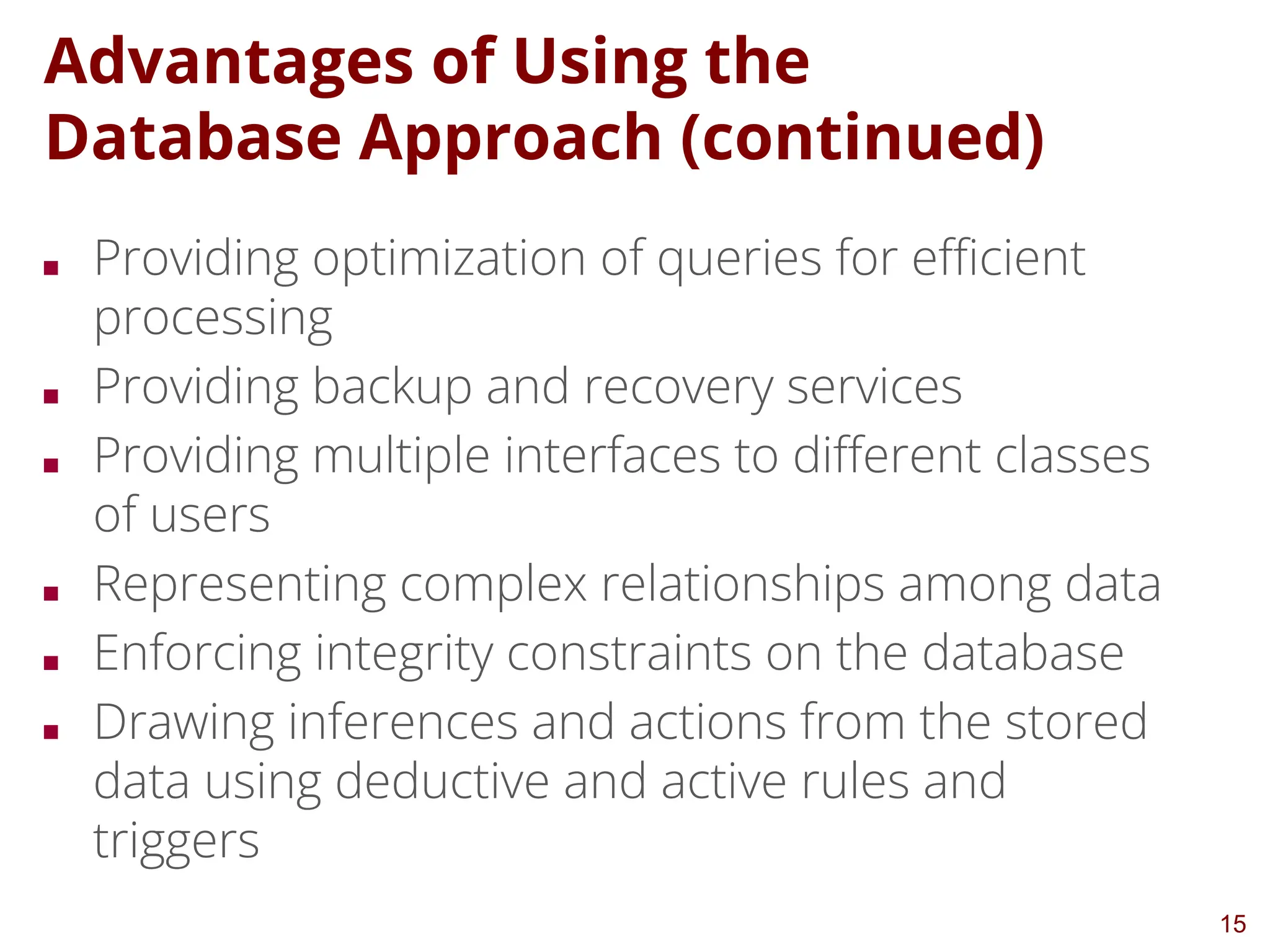 Advantages of Using the Database Approach (continued)

- Providing optimization of queries for efficient processing
- Providing backup and recovery services
- Providing multiple interfaces to different classes of users
- Representing complex relationships among data
- Enforcing integrity constraints on the database
- Drawing inferences and actions from the stored data using deductive and active rules and triggers

15